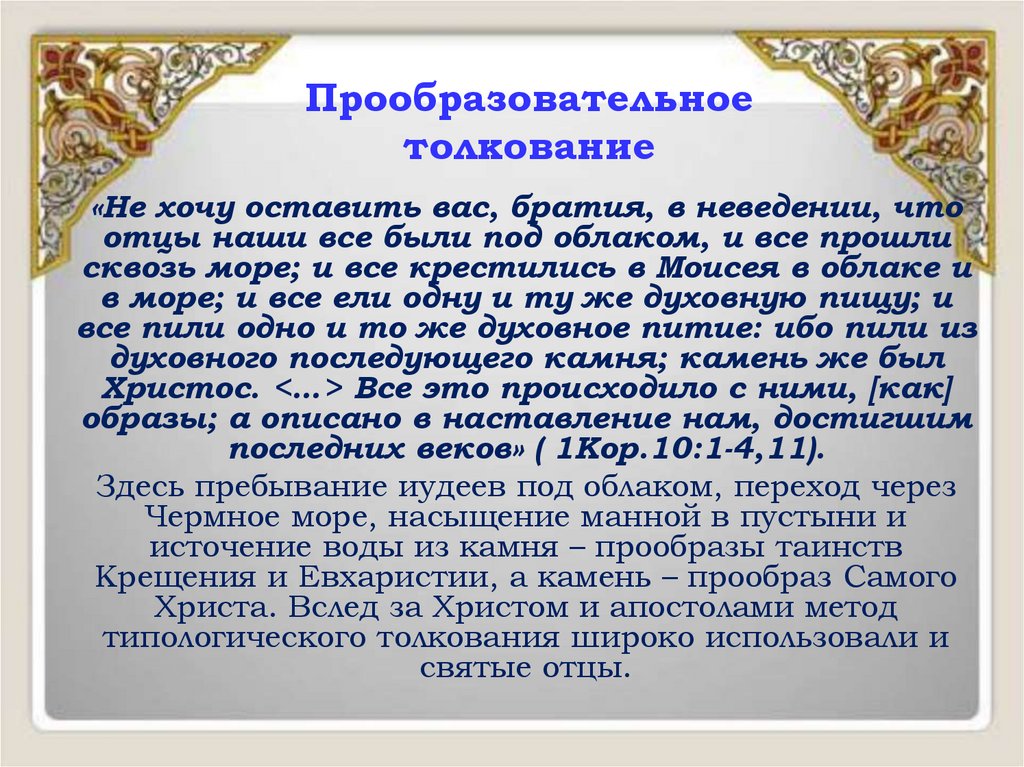 Прообразовательное толкование

«Не хочу оставить вас, братия, в неведении, что отцы наши все были под облаком, и все прошли сквозь море; и все крестились в Моисея в облаке и в море; и все ели одну и ту же духовную пищу; и все пили одно и то же духовное питие: ибо пили из духовного последующего камня; камень же был Христос. <...> Все это происходило с ними, [как] образы; а описано в наставление нам, достигшим последних веков» ( 1Кор.10:1-4,11).

Здесь пребывание иудеев под облаком, переход через Чермное море, насыщение манной в пустыни и источение воды из камня – прообразы таинств Крещения и Евхаристии, а камень – прообраз Самого Христа. Вслед за Христом и апостолами метод типологического толкования широко использовали и святые отцы.